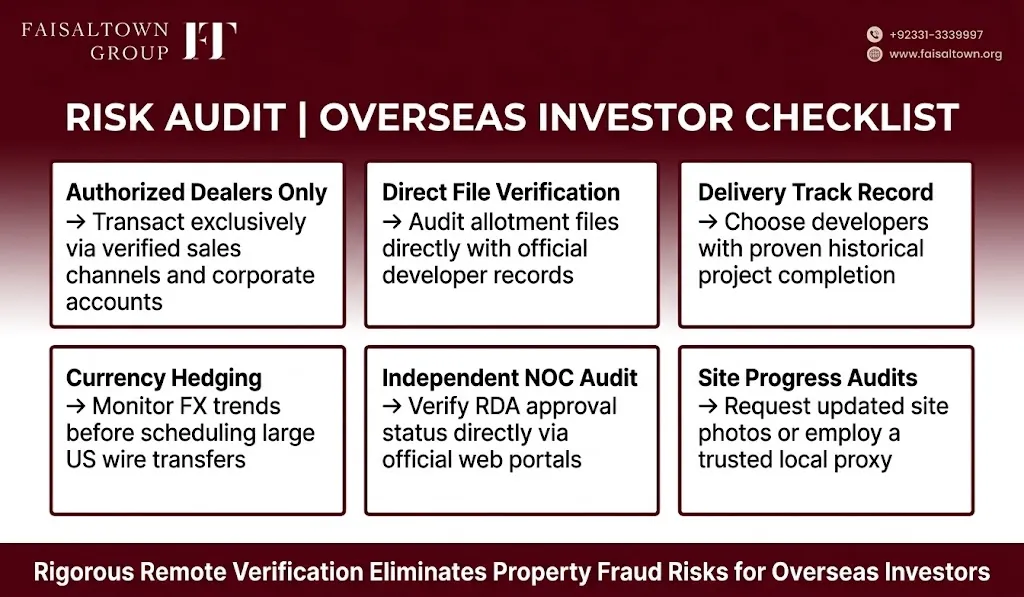 FAISALTOWN GROUP FT

+92331-3339997
www.faisaltown.org

RISK AUDIT | OVERSEAS INVESTOR CHECKLIST

Authorized Dealers Only
→ Transact exclusively via verified sales channels and corporate accounts

Direct File Verification
→ Audit allotment files directly with official developer records

Delivery Track Record
→ Choose developers with proven historical project completion

Currency Hedging
→ Monitor FX trends before scheduling large US wire transfers

Independent NOC Audit
→ Verify RDA approval status directly via official web portals

Site Progress Audits
→ Request updated site photos or employ a trusted local proxy

Rigorous Remote Verification Eliminates Property Fraud Risks for Overseas Investors